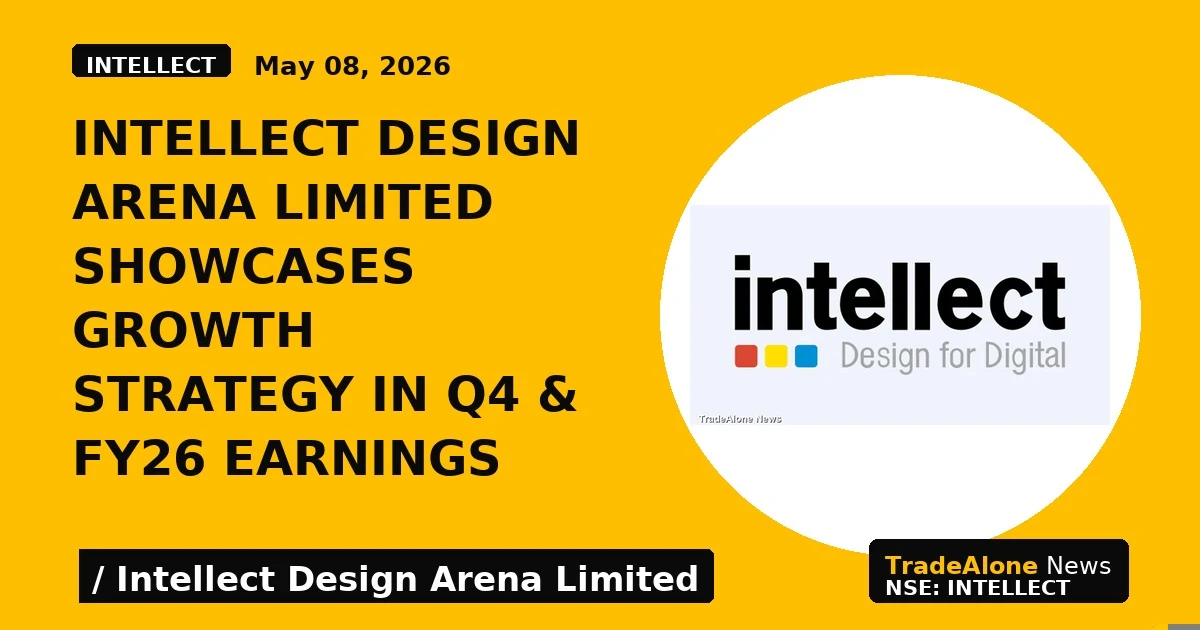 INTELLECT May 08, 2026

INTELLECT DESIGN ARENA LIMITED SHOWCASES GROWTH STRATEGY IN Q4 & FY26 EARNINGS

intellect
Design for Digital
TradeAlone News

/ Intellect Design Arena Limited

TradeAlone News
NSE: INTELLECT